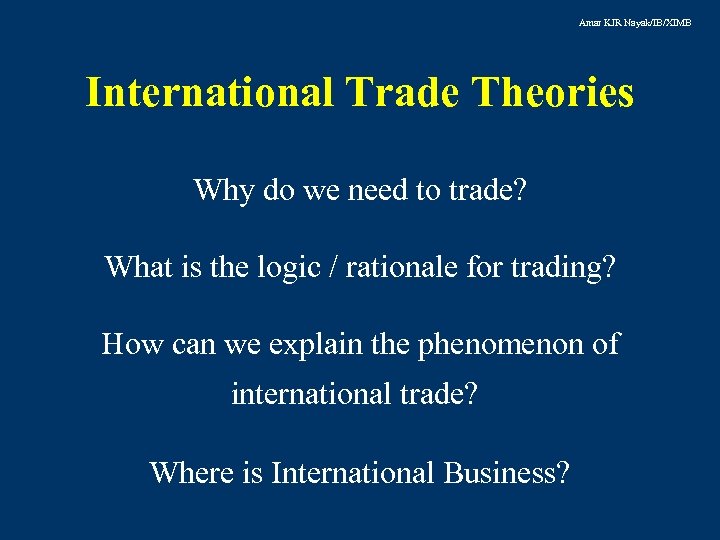 Amar KJR Nayak/IB/XIMB

International Trade Theories

Why do we need to trade?

What is the logic / rationale for trading?

How can we explain the phenomenon of international trade?

Where is International Business?